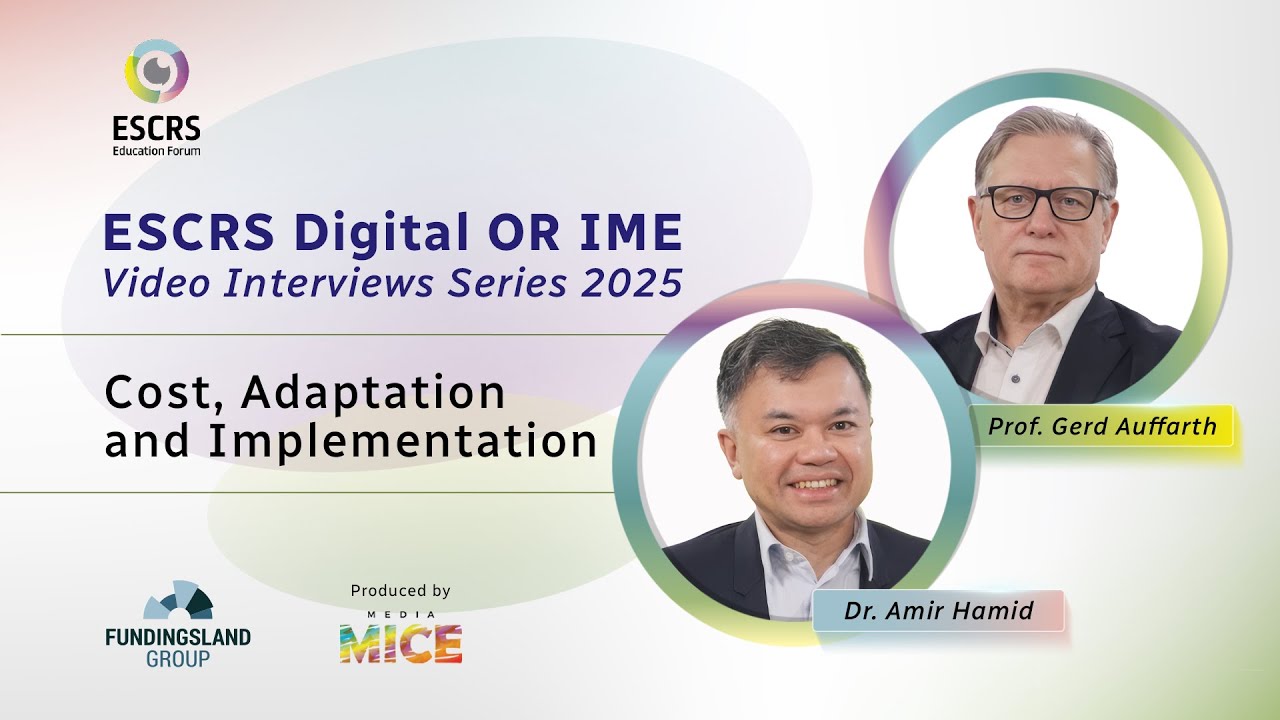 ESCRS
Education Forum

ESCRS Digital OR IME
Video Interviews Series 2025

Cost, Adaptation and Implementation

Prof. Gerd Auffarth

Dr. Amir Hamid

FUNDINGSLAND GROUP

Produced by
MEDIA MICE